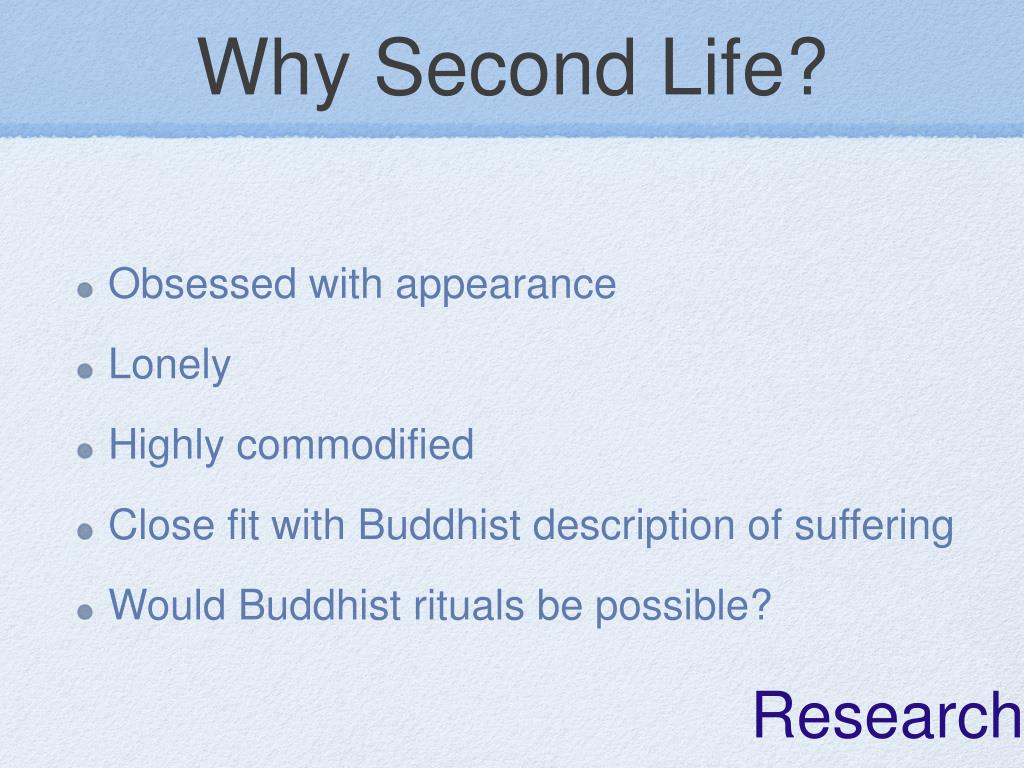 Why Second Life?

- Obsessed with appearance
- Lonely
- Highly commodified
- Close fit with Buddhist description of suffering
- Would Buddhist rituals be possible?

Research